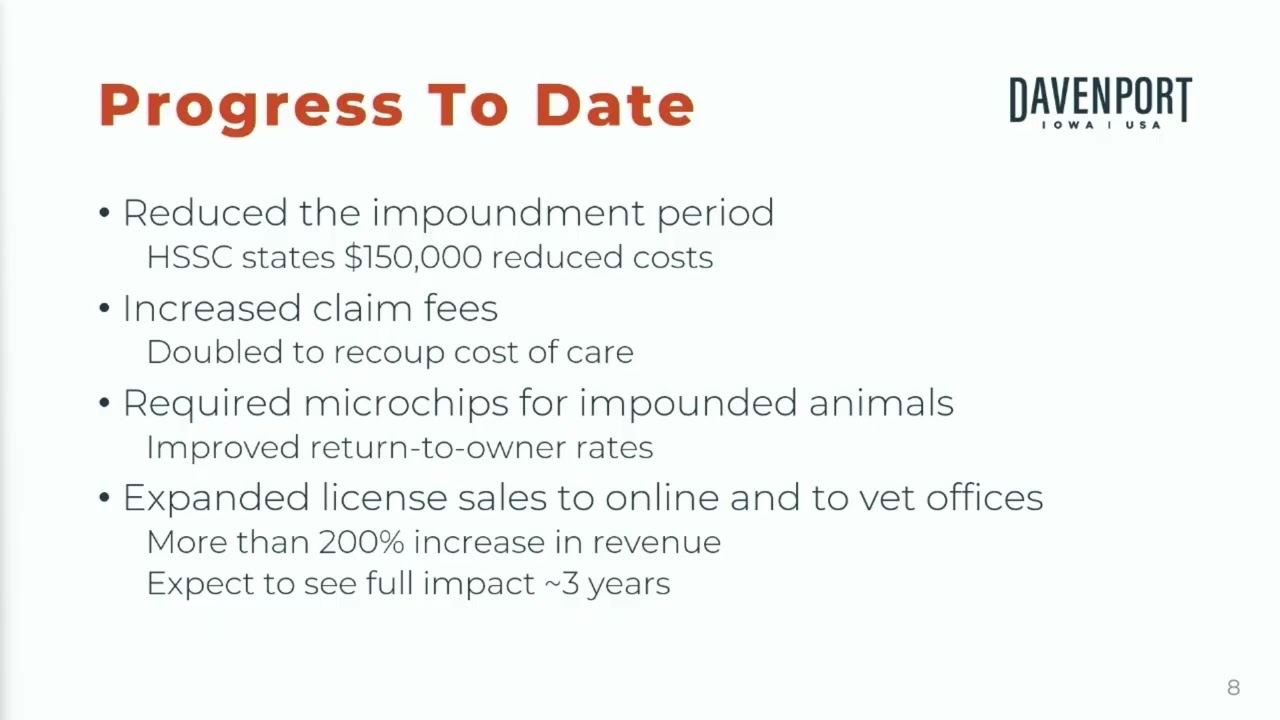 Progress To Date

DAVENPORT
IOWA | USA

• Reduced the impoundment period
HSSC states \$150,000 reduced costs

• Increased claim fees
Doubled to recoup cost of care

• Required microchips for impounded animals
Improved return-to-owner rates

• Expanded license sales to online and to vet offices
More than 200% increase in revenue
Expect to see full impact ~3 years

8